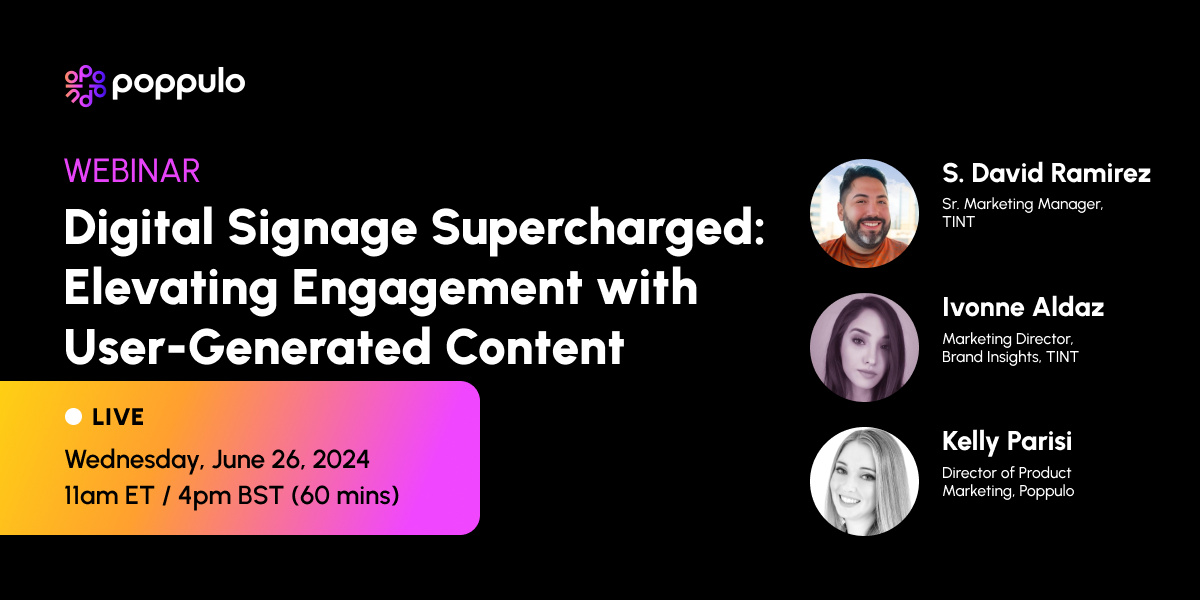 poppulo

WEBINAR

Digital Signage Supercharged: Elevating Engagement with User-Generated Content

LIVE

Wednesday, June 26, 2024
11am ET / 4pm BST (60 mins)

S. David Ramirez
Sr. Marketing Manager, TINT

Ivonne Aldaz
Marketing Director, Brand Insights, TINT

Kelly Parisi
Director of Product Marketing, Poppulo